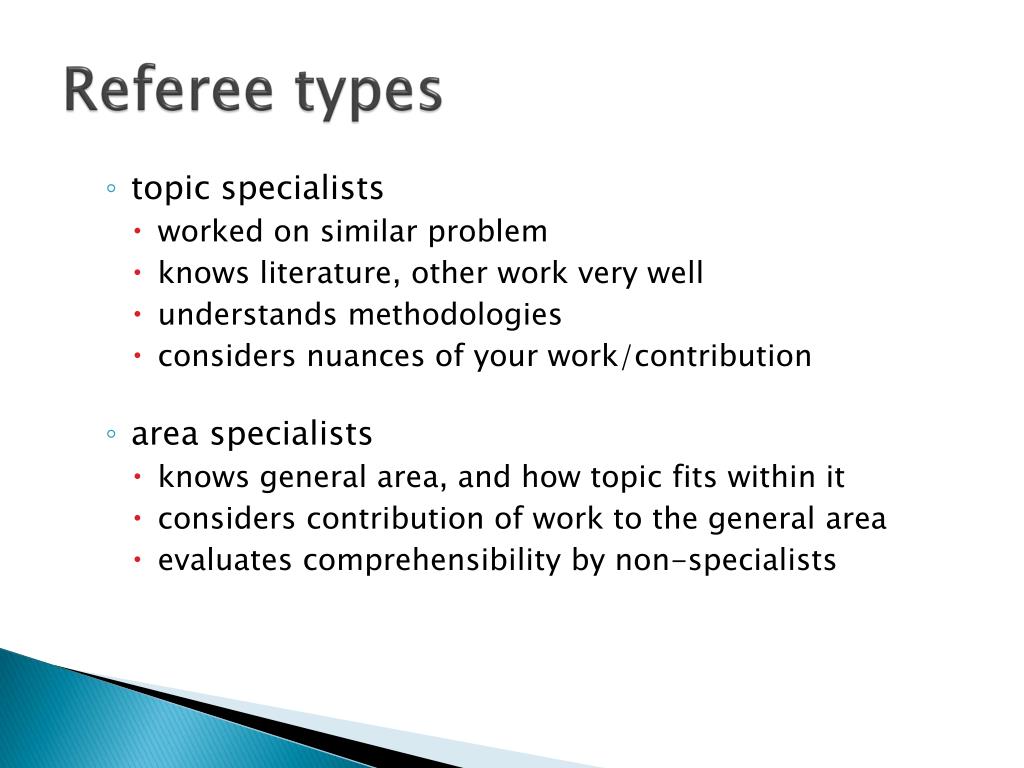 Referee types

◦ topic specialists
 • worked on similar problem
 • knows literature, other work very well
 • understands methodologies
 • considers nuances of your work/contribution

◦ area specialists
 • knows general area, and how topic fits within it
 • considers contribution of work to the general area
 • evaluates comprehensibility by non-specialists